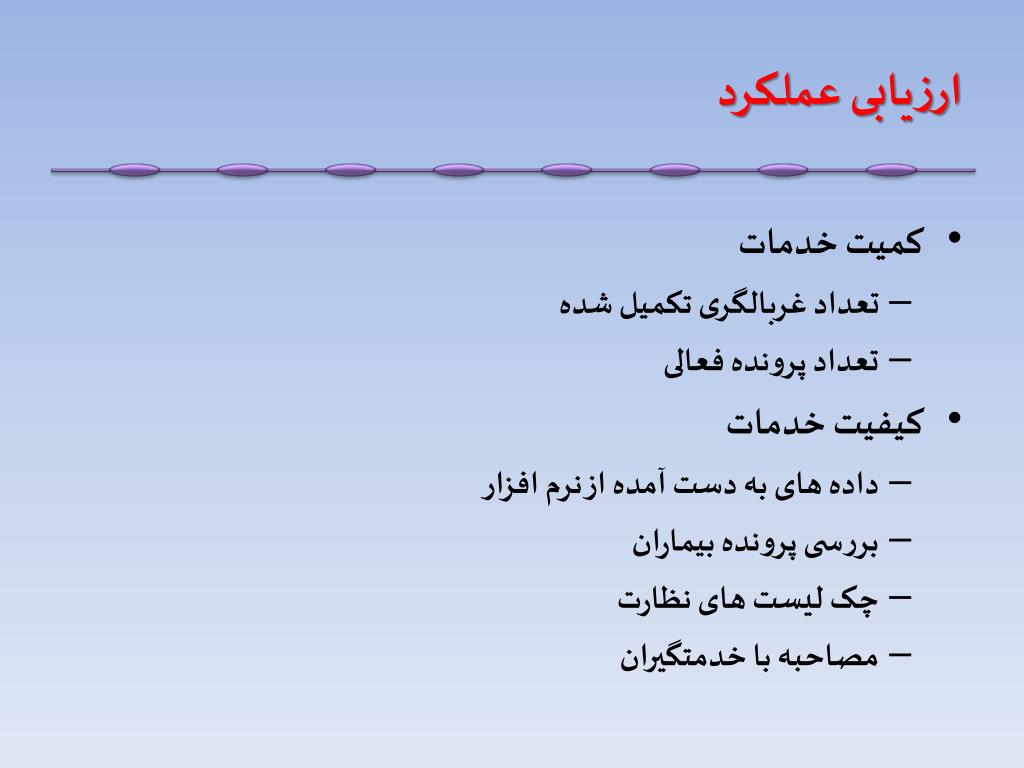 ارزیابی عملکرد

• کمیت خدمات
– تعداد غربالگری تکمیل شده
– تعداد پرونده فعالی
• کیفیت خدمات
– داده های به دست آمده ازنرم افزار
– بررسی پرونده بیماران
– چک لیست های نظارت
– مصاحبه با خدمتگیران